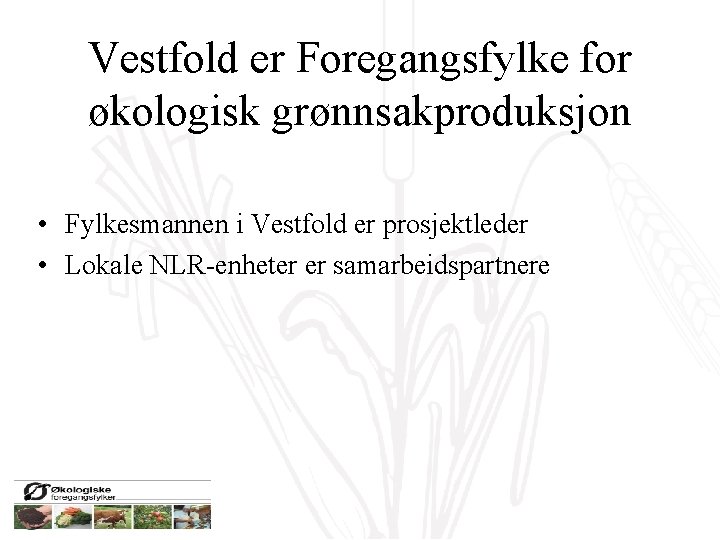 Vestfold er Foregangsfylke for økologisk grønnsakproduksjon

• Fylkesmannen i Vestfold er prosjektleder
• Lokale NLR-enheter er samarbeidspartnere

Økologiske foregangsfylker